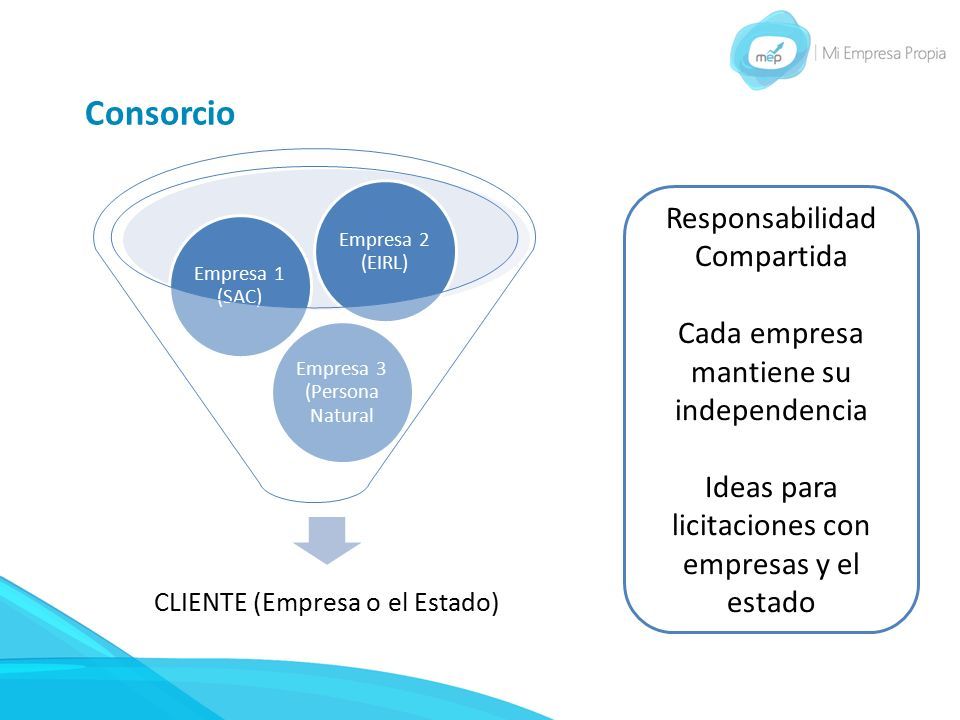 mep | Mi Empresa Propia

Consorcio

Empresa 1 (SAC)

Empresa 2 (EIRL)

Empresa 3 (Persona Natural

CLIENTE (Empresa o el Estado)

Responsabilidad Compartida

Cada empresa mantiene su independencia

Ideas para licitaciones con empresas y el estado